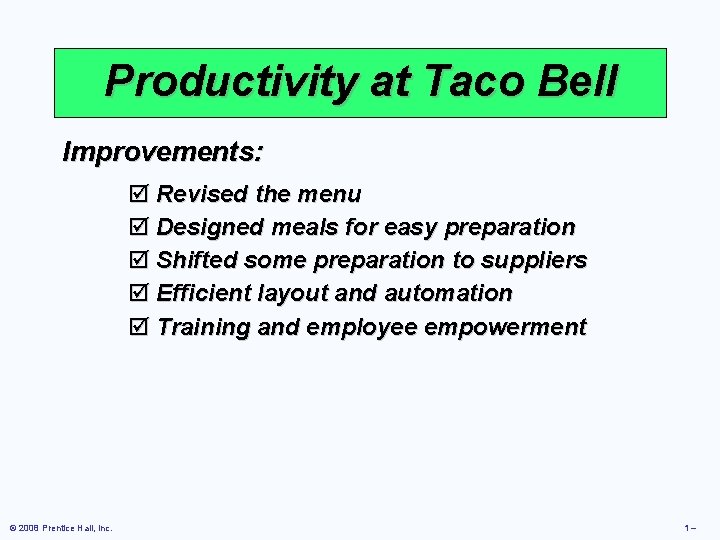 Productivity at Taco Bell

Improvements:

☑ Revised the menu
☑ Designed meals for easy preparation
☑ Shifted some preparation to suppliers
☑ Efficient layout and automation
☑ Training and employee empowerment

© 2008 Prentice Hall, Inc.

1 –